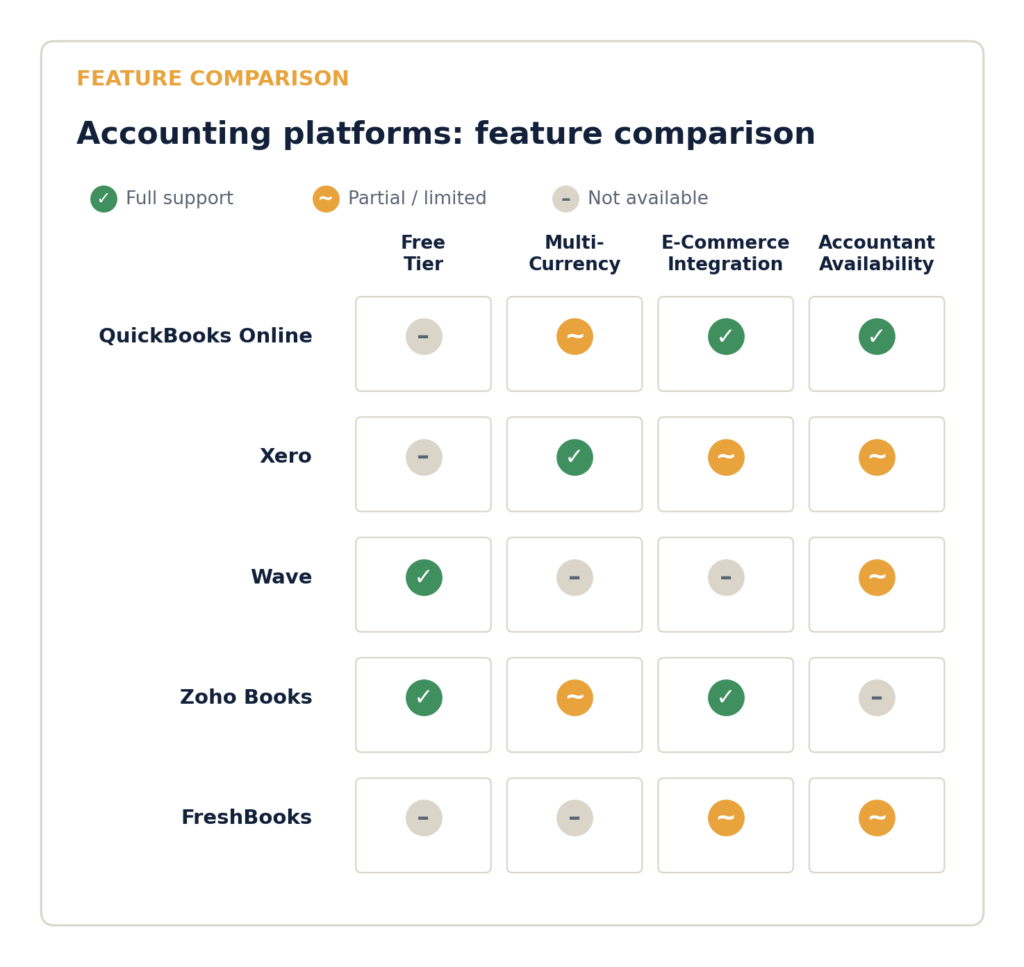 FEATURE COMPARISON

Accounting platforms: feature comparison

✓ Full support ~ Partial / limited – Not available

| | Free Tier | Multi-Currency | E-Commerce Integration | Accountant Availability |
|---|---|---|---|---|
| QuickBooks Online | – | ~ | ✓ | ✓ |
| Xero | – | ✓ | ~ | ~ |
| Wave | ✓ | – | – | ~ |
| Zoho Books | ✓ | ~ | ✓ | – |
| FreshBooks | – | – | ~ | ~ |